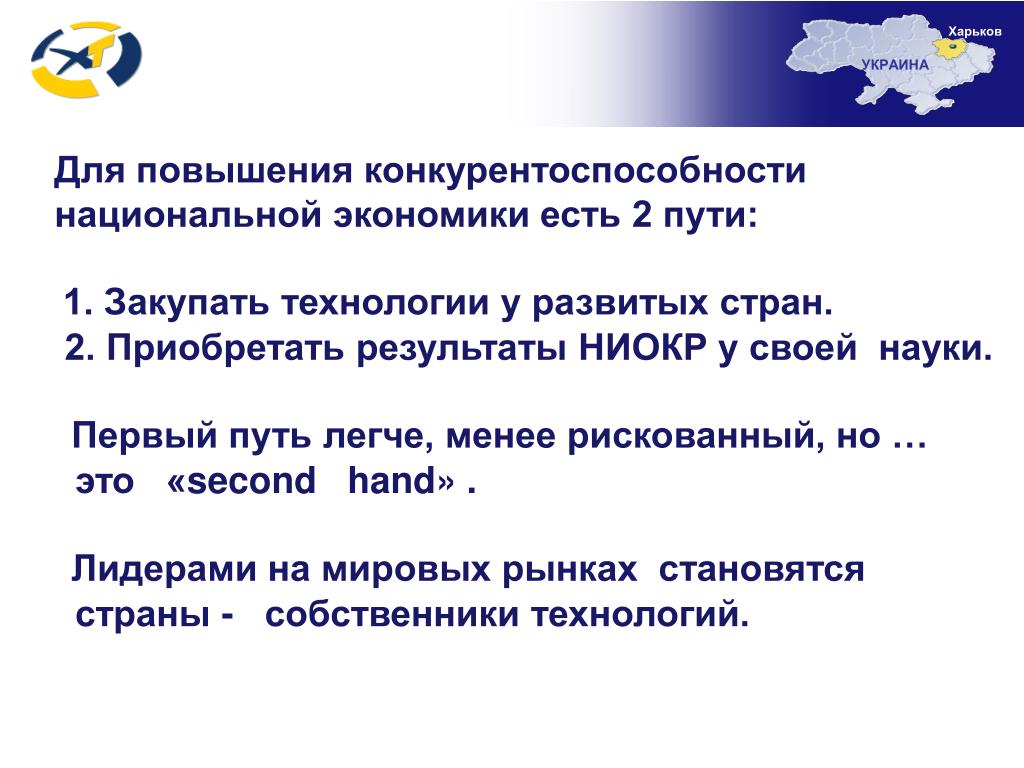 Харьков
УКРАИНА

Для повышения конкурентоспособности национальной экономики есть 2 пути:

1. Закупать технологии у развитых стран.
2. Приобретать результаты НИОКР у своей науки.

Первый путь легче, менее рискованный, но … это «second hand» .

Лидерами на мировых рынках становятся страны - собственники технологий.